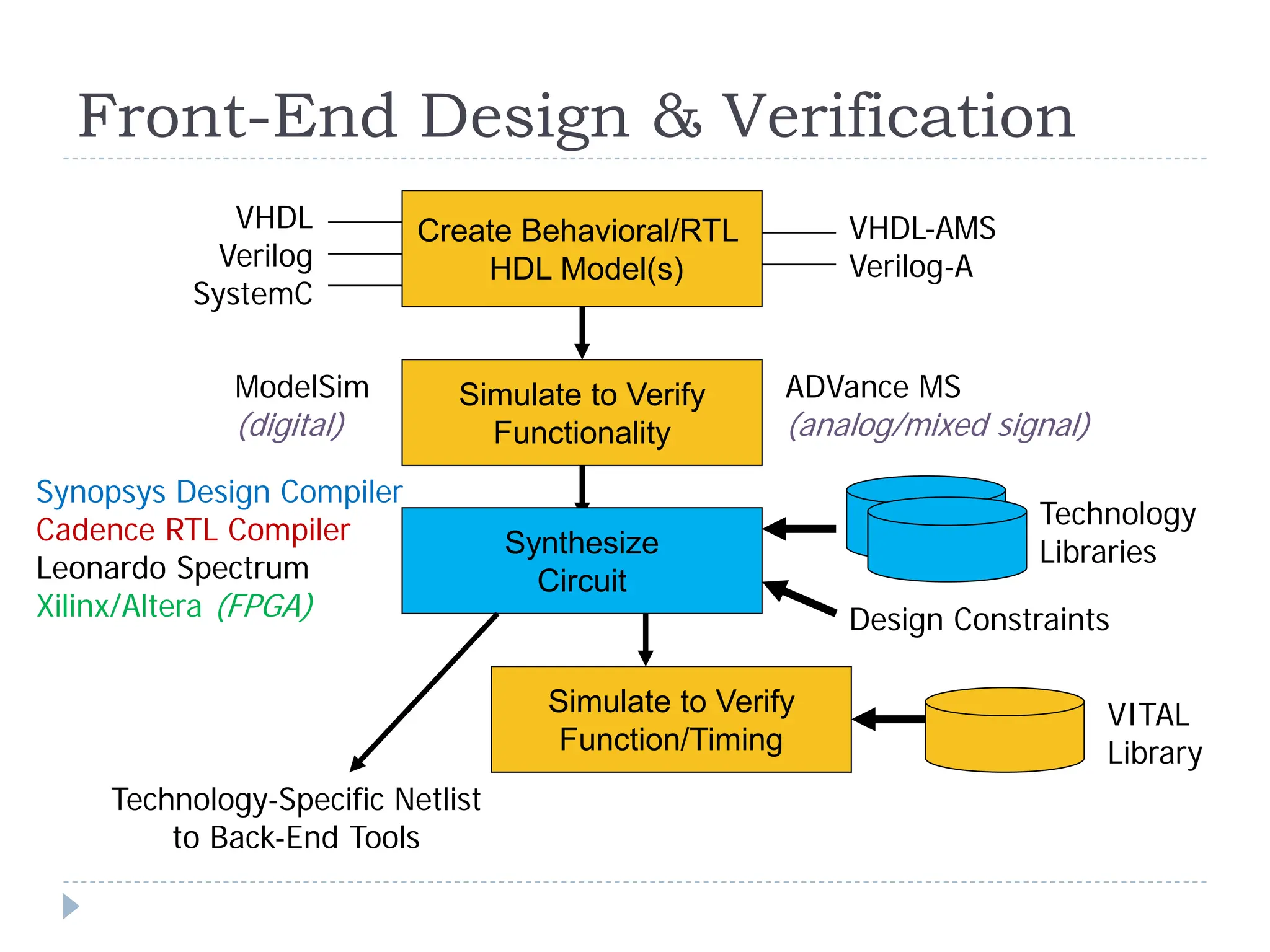 Front-End Design & Verification

VHDL
Verilog
SystemC

Create Behavioral/RTL HDL Model(s)

VHDL-AMS
Verilog-A

ModelSim
(digital)

Simulate to Verify Functionality

ADVance MS
(analog/mixed signal)

Synopsys Design Compiler
Cadence RTL Compiler
Leonardo Spectrum
Xilinx/Altera (FPGA)

Synthesize Circuit

Technology Libraries

Design Constraints

Simulate to Verify Function/Timing

VITAL Library

Technology-Specific Netlist to Back-End Tools